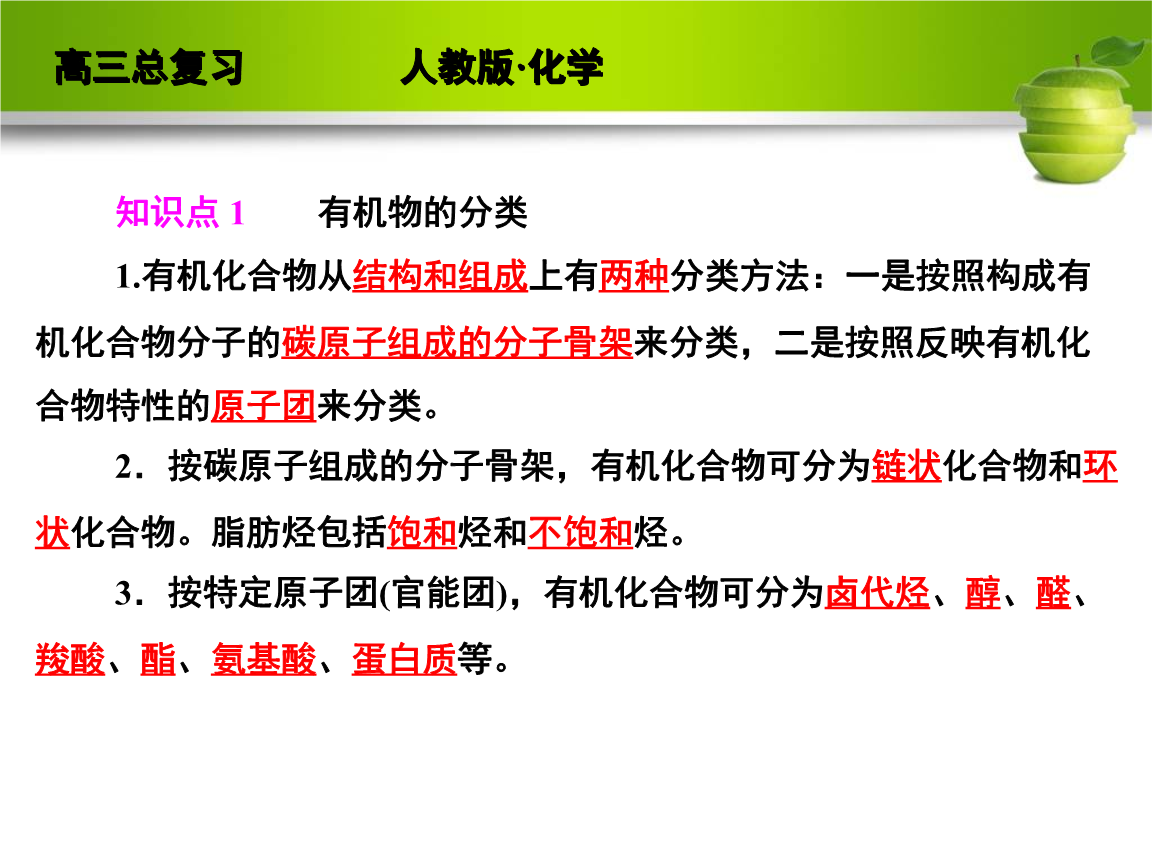 高三总复习　　人教版·化学

知识点 1　　有机物的分类

1.有机化合物从结构和组成上有两种分类方法：一是按照构成有机化合物分子的碳原子组成的分子骨架来分类，二是按照反映有机化合物特性的原子团来分类。

2．按碳原子组成的分子骨架，有机化合物可分为链状化合物和环状化合物。脂肪烃包括饱和烃和不饱和烃。

3．按特定原子团(官能团)，有机化合物可分为卤代烃、醇、醛、羧酸、酯、氨基酸、蛋白质等。